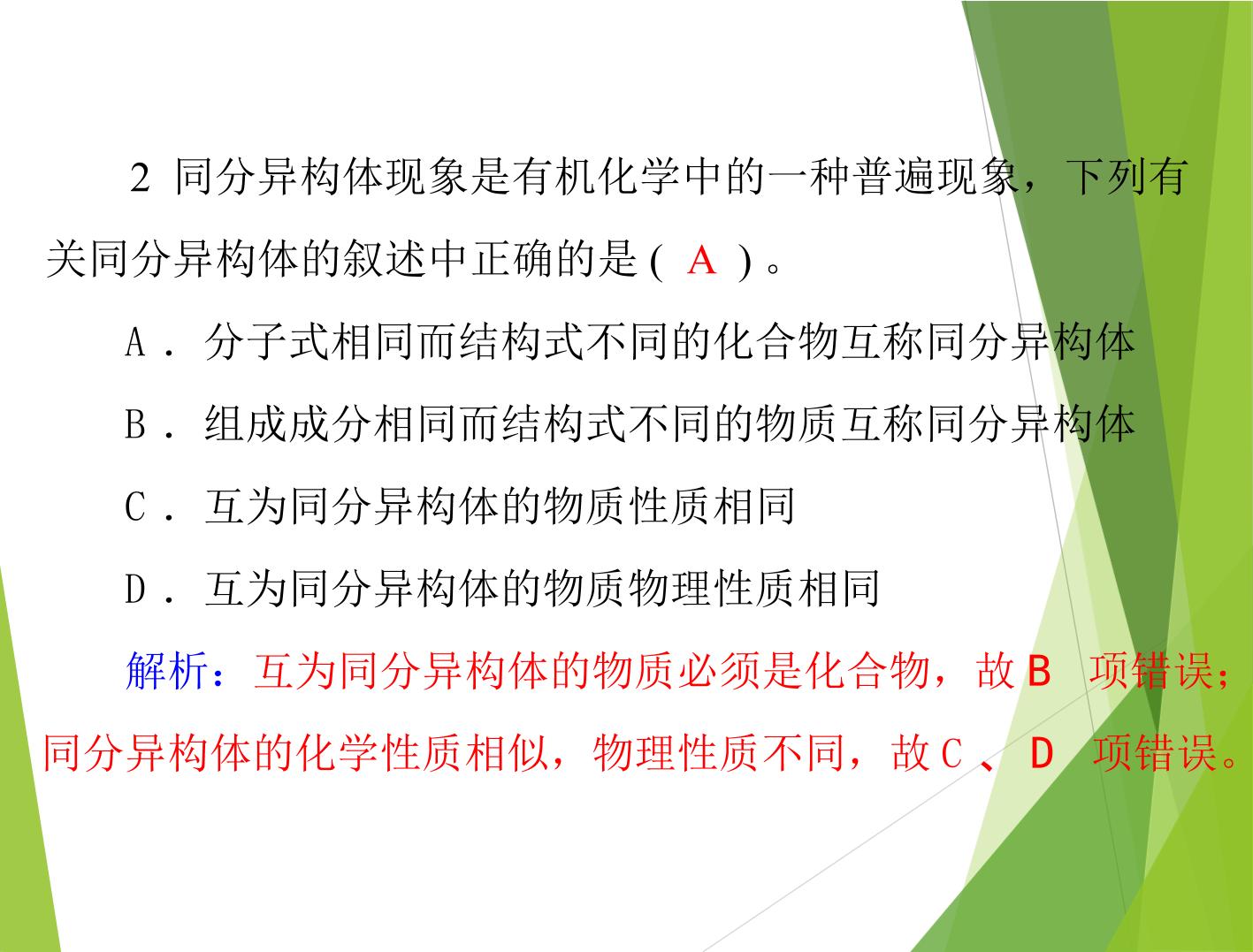 2 同分异构体现象是有机化学中的一种普遍现象，下列有关同分异构体的叙述中正确的是(A)。

A．分子式相同而结构式不同的化合物互称同分异构体

B．组成成分相同而结构式不同的物质互称同分异构体

C．互为同分异构体的物质性质相同

D．互为同分异构体的物质物理性质相同

解析：互为同分异构体的物质必须是化合物，故B项错误；同分异构体的化学性质相似，物理性质不同，故C、D项错误。